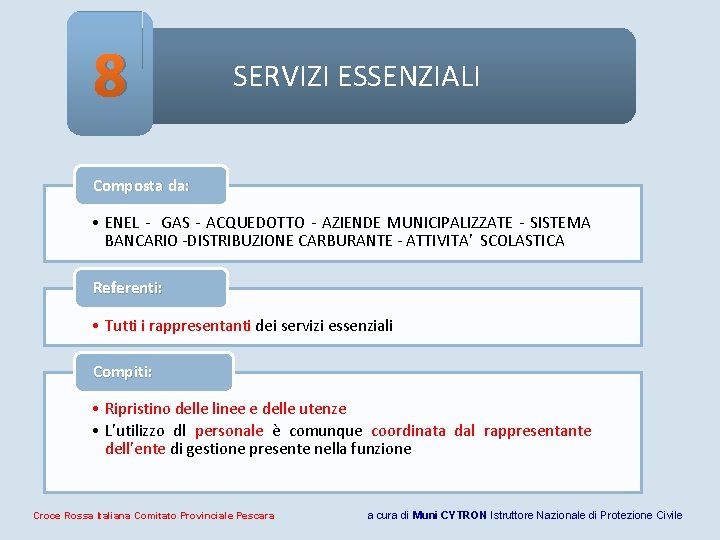 8

SERVIZI ESSENZIALI

Composta da:

• ENEL - GAS - ACQUEDOTTO - AZIENDE MUNICIPALIZZATE - SISTEMA BANCARIO -DISTRIBUZIONE CARBURANTE - ATTIVITA' SCOLASTICA

Referenti:

• Tutti i rappresentanti dei servizi essenziali

Compiti:

• Ripristino delle linee e delle utenze
• L'utilizzo dl personale è comunque coordinata dal rappresentante dell'ente di gestione presente nella funzione

Croce Rossa Italiana Comitato Provinciale Pescara

a cura di Muni CYTRON Istruttore Nazionale di Protezione Civile